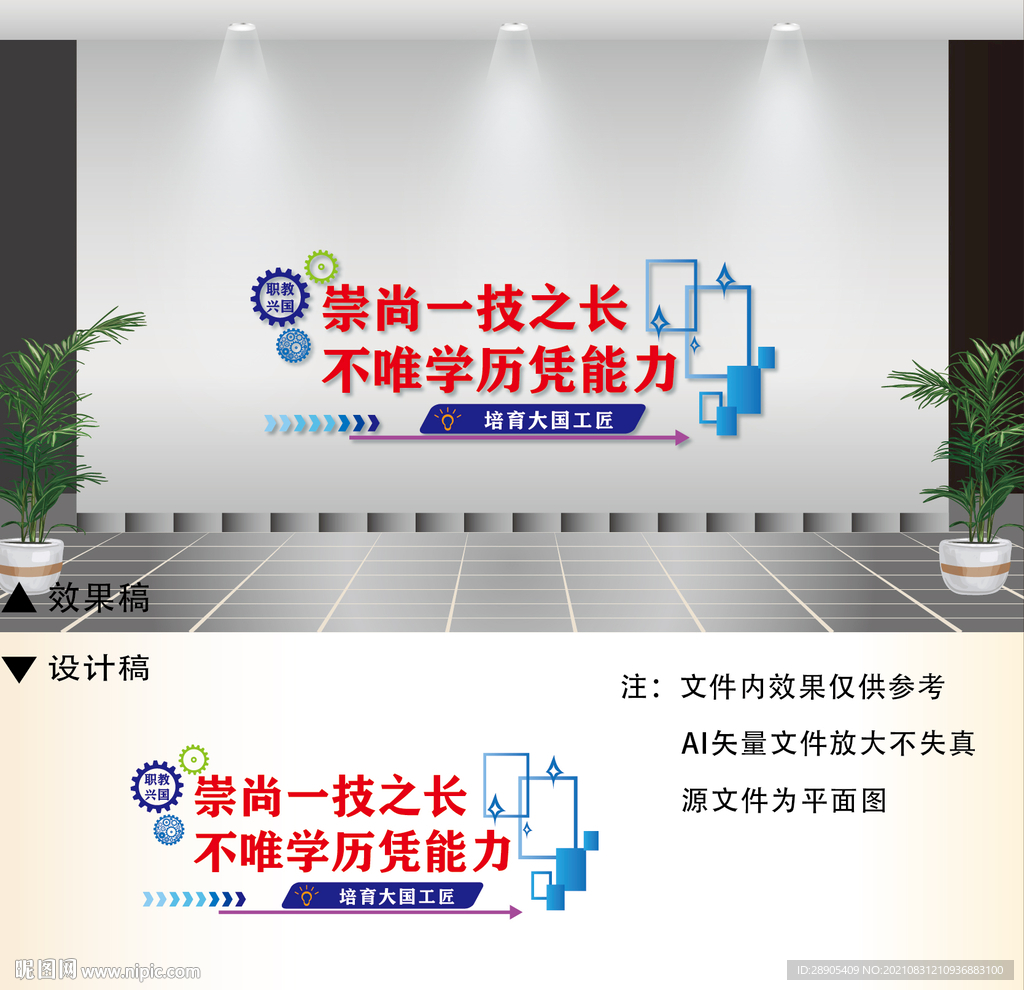 职教兴国

崇尚一技之长
不唯学历凭能力

培育大国工匠

▲ 效果稿

▼ 设计稿

注：文件内效果仅供参考
AI矢量文件放大不失真
源文件为平面图

职教兴国

崇尚一技之长
不唯学历凭能力

培育大国工匠

昵图网 www.nipic.com

ID:28905409 NO:20210831210936883100